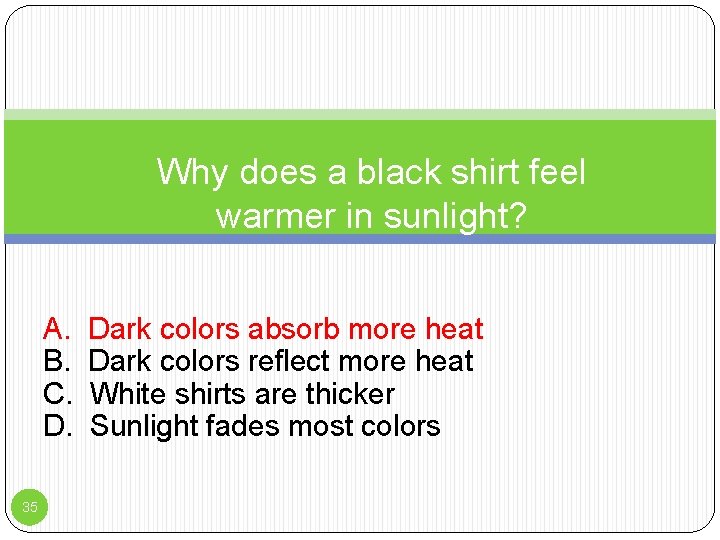 Why does a black shirt feel warmer in sunlight?

A. Dark colors absorb more heat
B. Dark colors reflect more heat
C. White shirts are thicker
D. Sunlight fades most colors

35